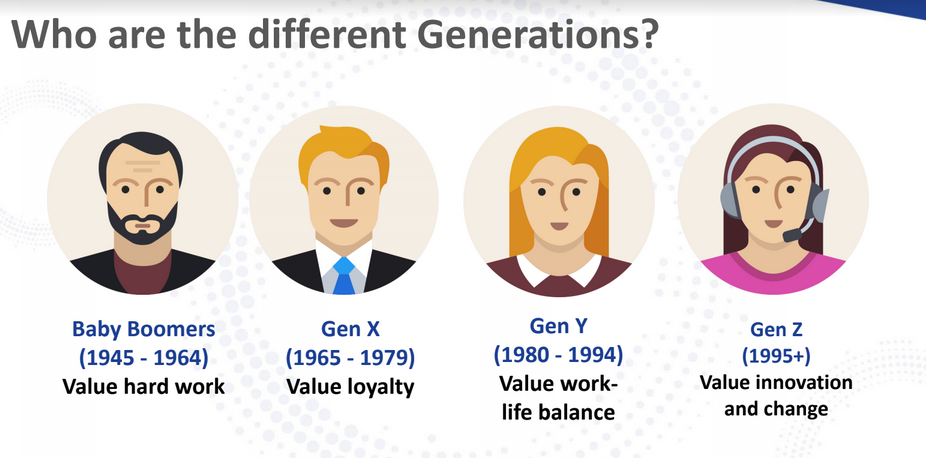 Who are the different Generations?

Baby Boomers
(1945 - 1964)
Value hard work

Gen X
(1965 - 1979)
Value loyalty

Gen Y
(1980 - 1994)
Value work-life balance

Gen Z
(1995+)
Value innovation and change